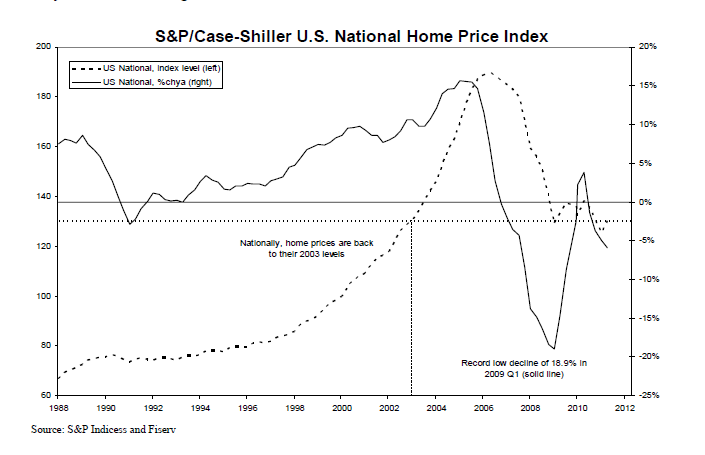 S&P/Case-Shiller U.S. National Home Price Index

US National, Index level (left)
US National, %chya (right)

200
180
160
140
120
100
80
60

20%
15%
10%
5%
0%
-5%
-10%
-15%
-20%
-25%

Nationally, home prices are back to their 2003 levels

Record low decline of 18.9% in 2009 Q1 (solid line)

1988 1990 1992 1994 1996 1998 2000 2002 2004 2006 2008 2010 2012

Source: S&P Indicess and Fiserv